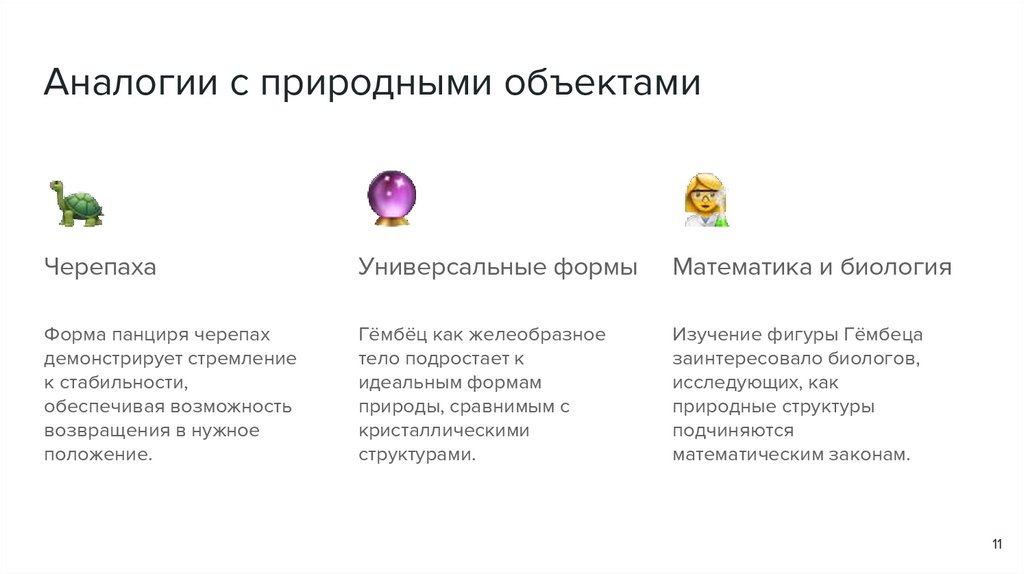 Аналогии с природными объектами

Черепаха

Форма панциря черепах демонстрирует стремление к стабильности, обеспечивая возможность возвращения в нужное положение.

Универсальные формы

Гёмбёц как желеобразное тело подростает к идеальным формам природы, сравнимым с кристаллическими структурами.

Математика и биология

Изучение фигуры Гёмбеца заинтересовало биологов, исследующих, как природные структуры подчиняются математическим законам.

11